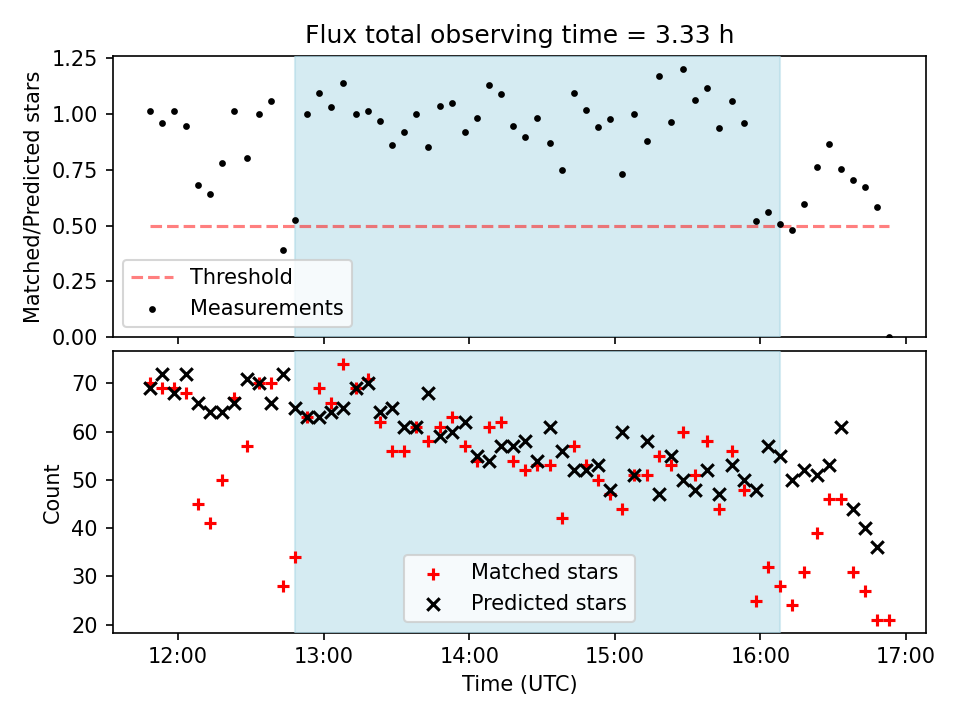 Flux total observing time = 3.33 h

Matched/Predicted stars

1.25
1.00
0.75
0.50
0.25
0.00

Threshold
Measurements

Count

70
60
50
40
30
20

Matched stars
Predicted stars

12:00
13:00
14:00
15:00
16:00
17:00

Time (UTC)